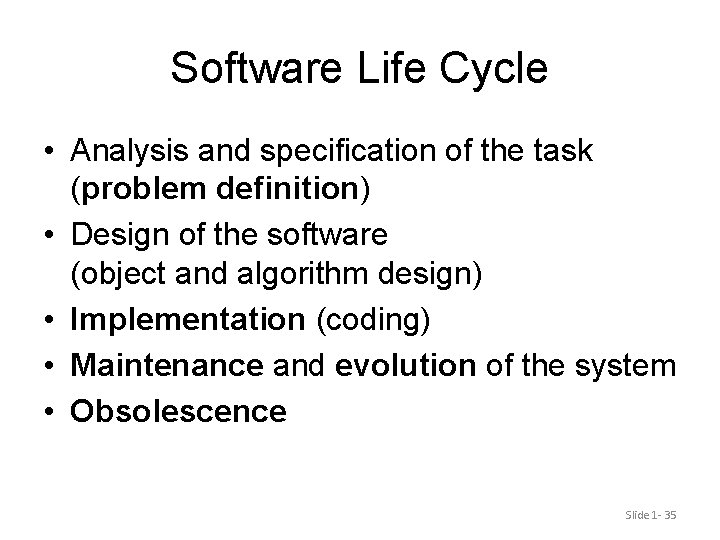 Software Life Cycle

• Analysis and specification of the task (problem definition)
• Design of the software (object and algorithm design)
• Implementation (coding)
• Maintenance and evolution of the system
• Obsolescence

Slide 1- 35